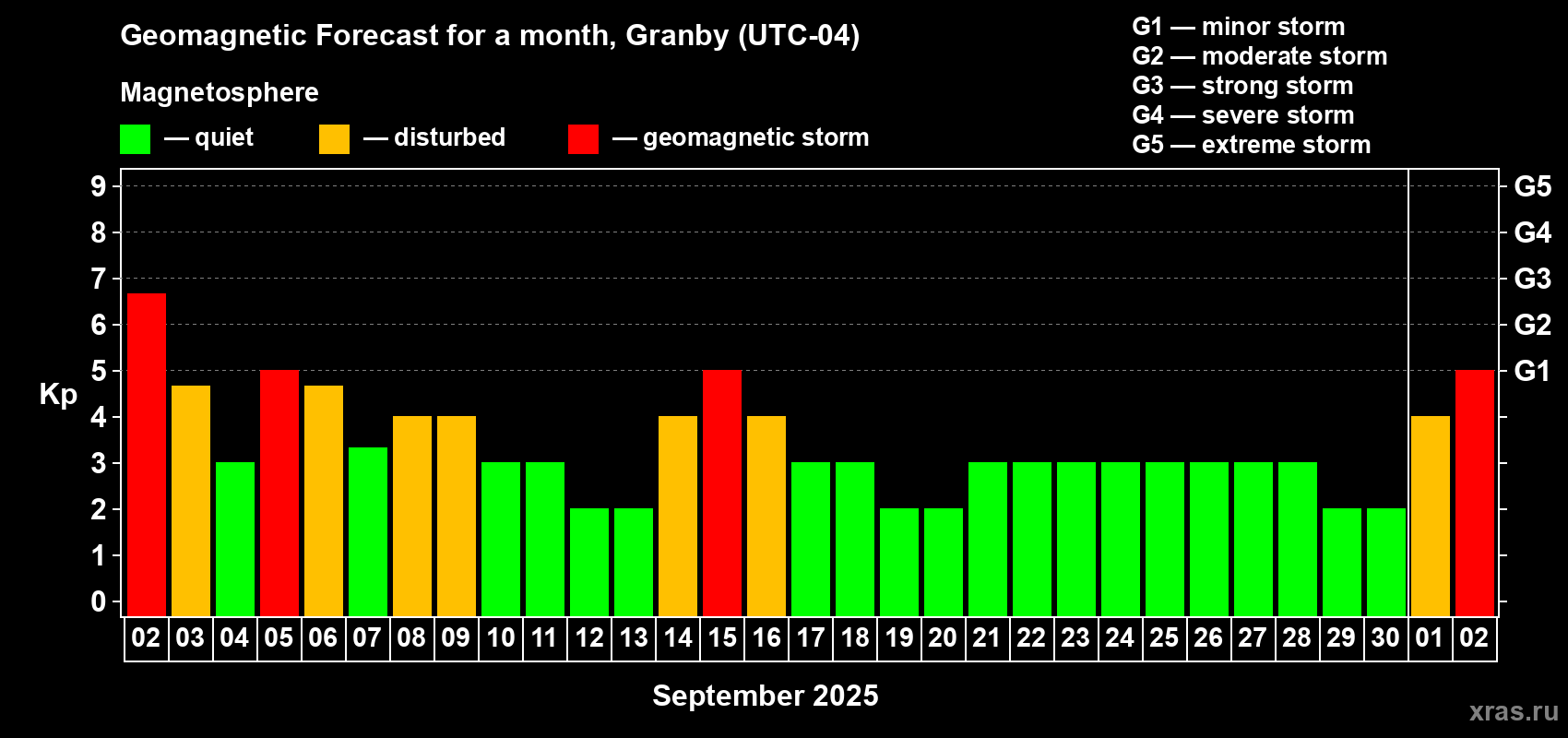 Geomagnetic Forecast for a month, Granby (UTC-04)

Magnetosphere

— quiet — disturbed — geomagnetic storm

G1 — minor storm
G2 — moderate storm
G3 — strong storm
G4 — severe storm
G5 — extreme storm

Kp

9
8
7
6
5
4
3
2
1
0

G5
G4
G3
G2
G1

02 03 04 05 06 07 08 09 10 11 12 13 14 15 16 17 18 19 20 21 22 23 24 25 26 27 28 29 30 01 02

September 2025

xras.ru